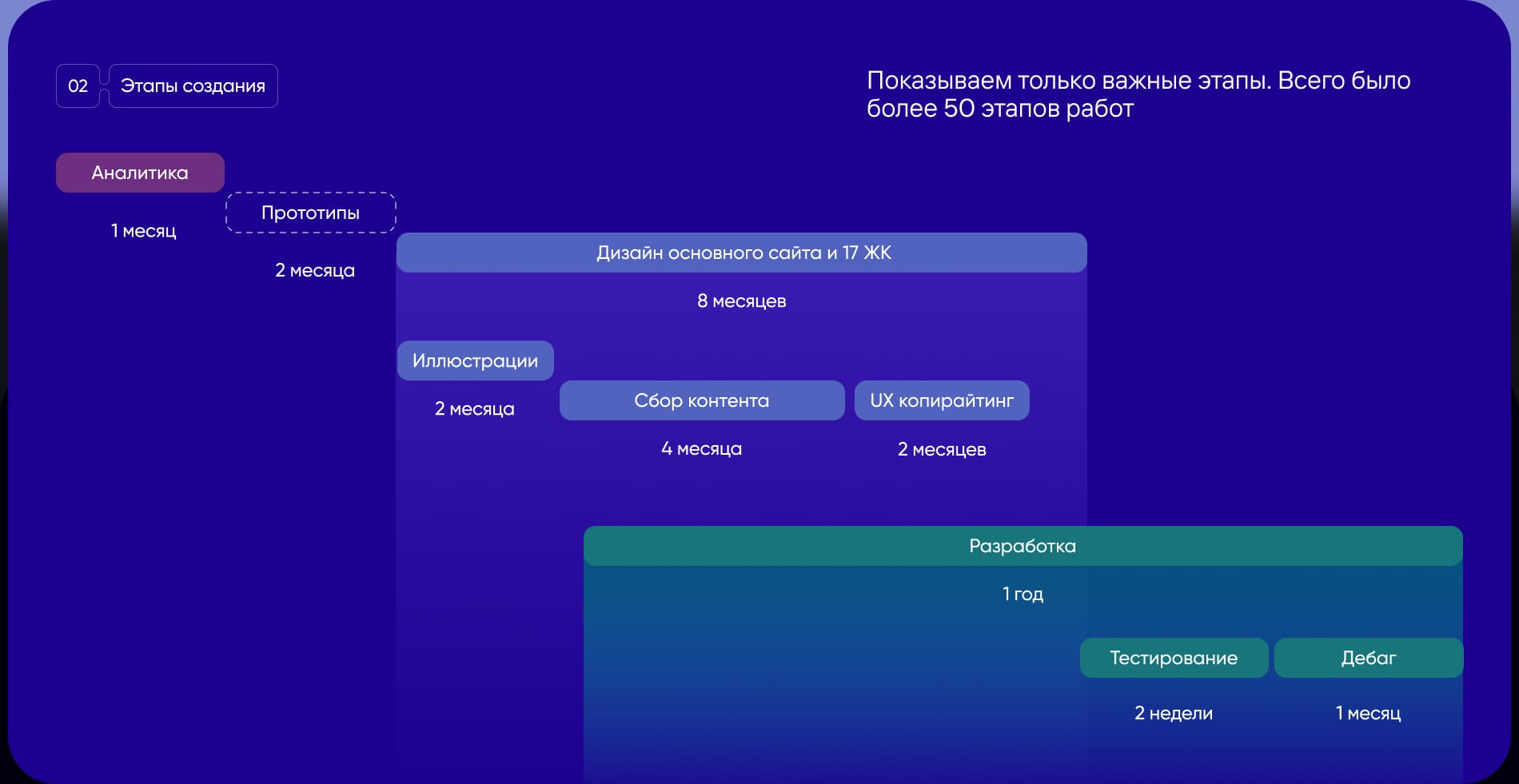 02 Этапы создания

Показываем только важные этапы. Всего было более 50 этапов работ

Аналитика

1 месяц

Прототипы

2 месяца

Дизайн основного сайта и 17 ЖК

8 месяцев

Иллюстрации

2 месяца

Сбор контента

4 месяца

UX копирайтинг

2 месяцев

Разработка

1 год

Тестирование

2 недели

Дебаг

1 месяц